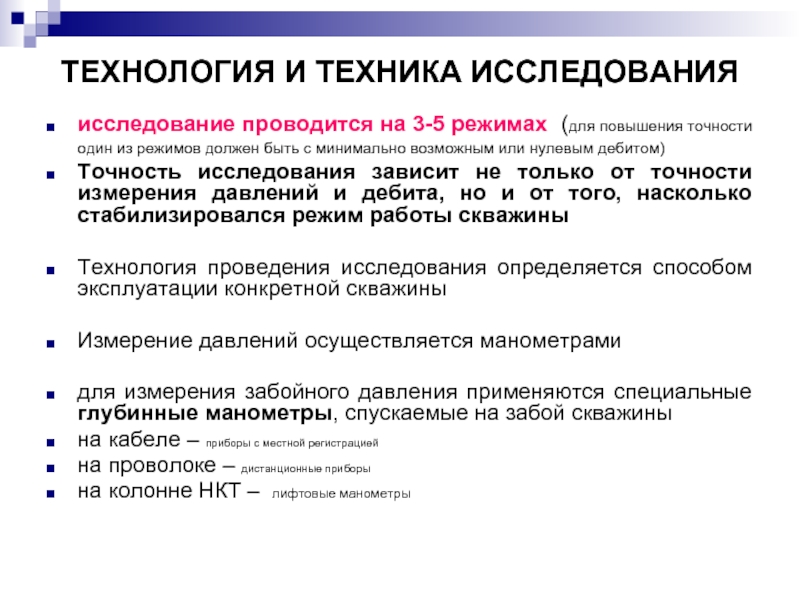 ТЕХНОЛОГИЯ И ТЕХНИКА ИССЛЕДОВАНИЯ

исследование проводится на 3-5 режимах (для повышения точности один из режимов должен быть с минимально возможным или нулевым дебитом)

Точность исследования зависит не только от точности измерения давлений и дебита, но и от того, насколько стабилизировался режим работы скважины

Технология проведения исследования определяется способом эксплуатации конкретной скважины

Измерение давлений осуществляется манометрами

для измерения забойного давления применяются специальные глубинные манометры, спускаемые на забой скважины

на кабеле – приборы с местной регистрацией

на проволоке – дистанционные приборы

на колонне НКТ – лифтовые манометры